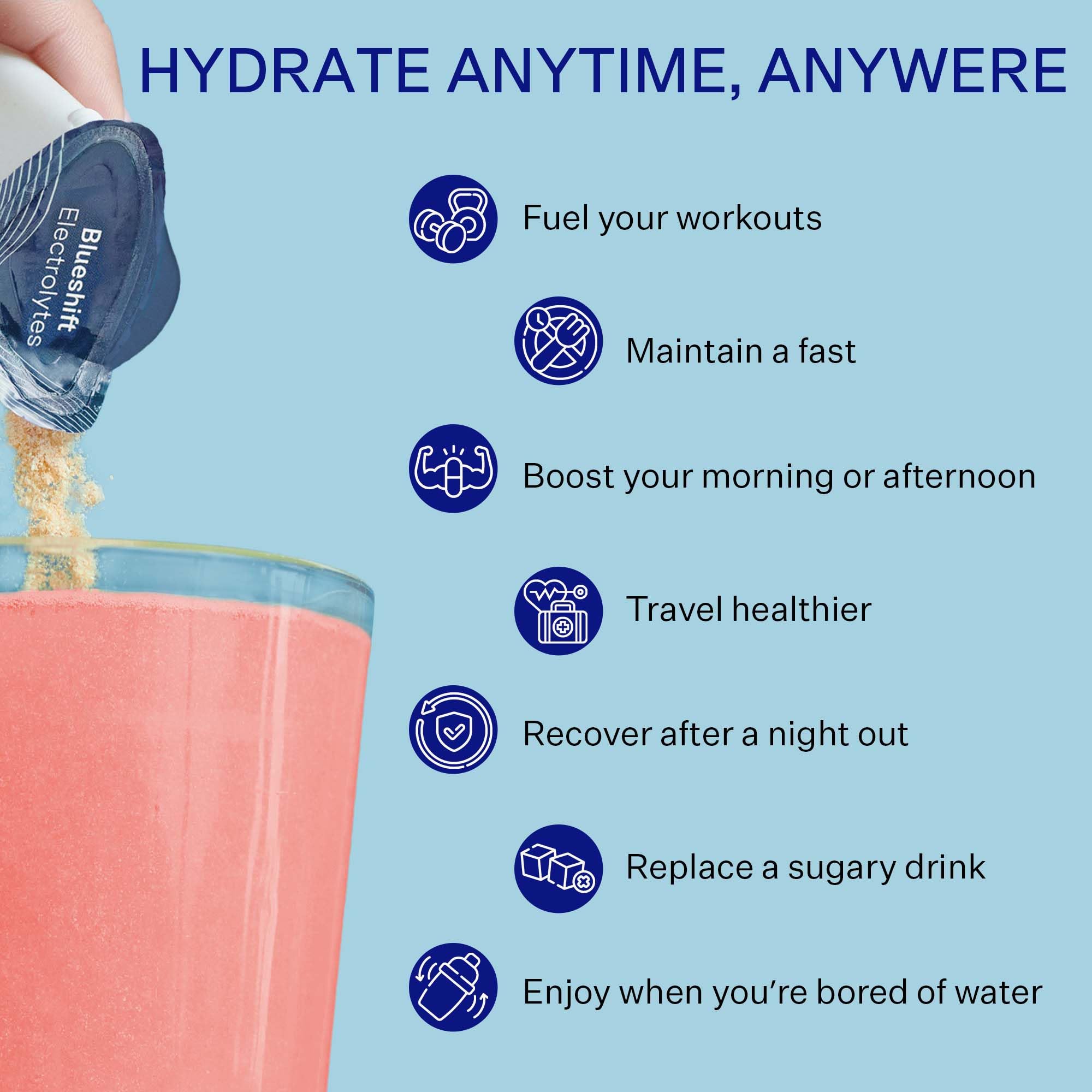 HYDRATE ANYTIME, ANYWERE

Blueshift
Electrolytes

Fuel your workouts

Maintain a fast

Boost your morning or afternoon

Travel healthier

Recover after a night out

Replace a sugary drink

Enjoy when you're bored of water